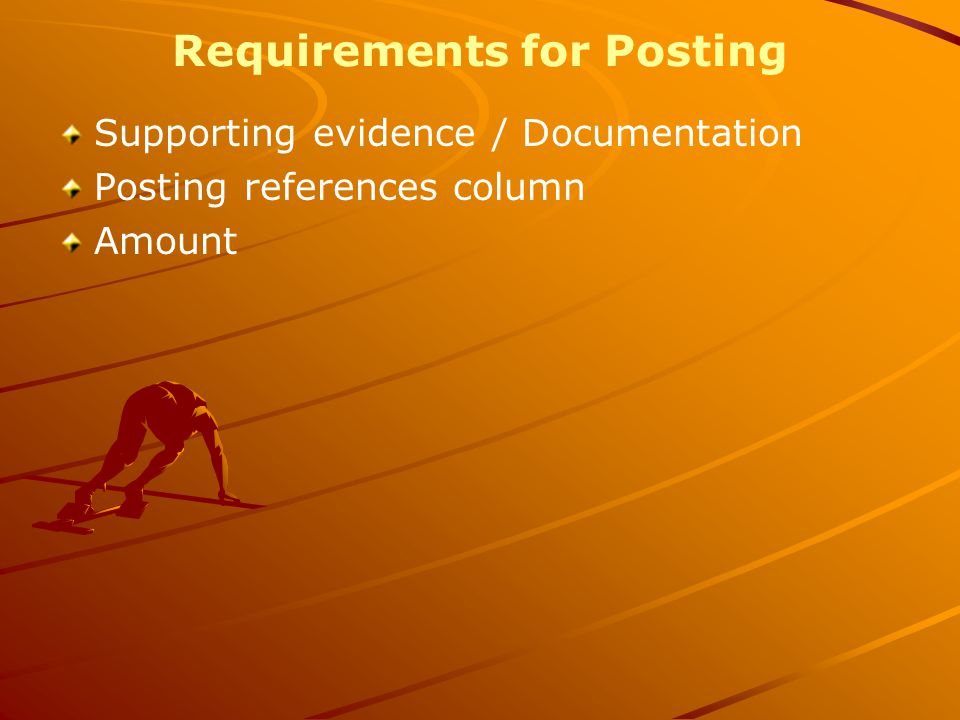 Requirements for Posting

Supporting evidence / Documentation
Posting references column
Amount